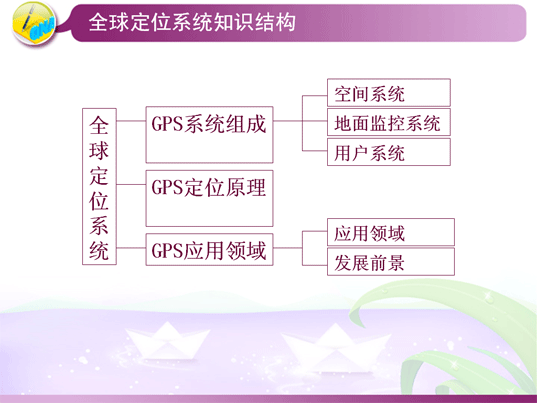 全球定位系统知识结构

全球定位系统

GPS系统组成

空间系统

地面监控系统

用户系统

GPS定位原理

GPS应用领域

应用领域

发展前景